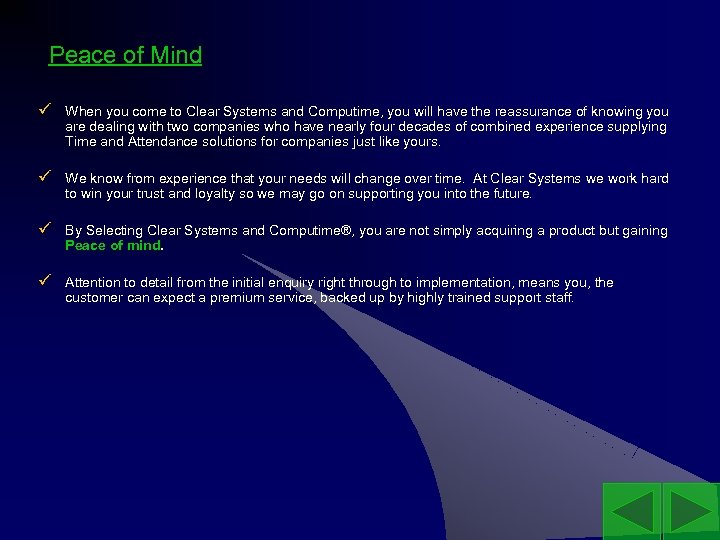 Peace of Mind

✓ When you come to Clear Systems and Computime, you will have the reassurance of knowing you are dealing with two companies who have nearly four decades of combined experience supplying Time and Attendance solutions for companies just like yours.

✓ We know from experience that your needs will change over time. At Clear Systems we work hard to win your trust and loyalty so we may go on supporting you into the future.

✓ By Selecting Clear Systems and Computime®, you are not simply acquiring a product but gaining Peace of mind.

✓ Attention to detail from the initial enquiry right through to implementation, means you, the customer can expect a premium service, backed up by highly trained support staff.